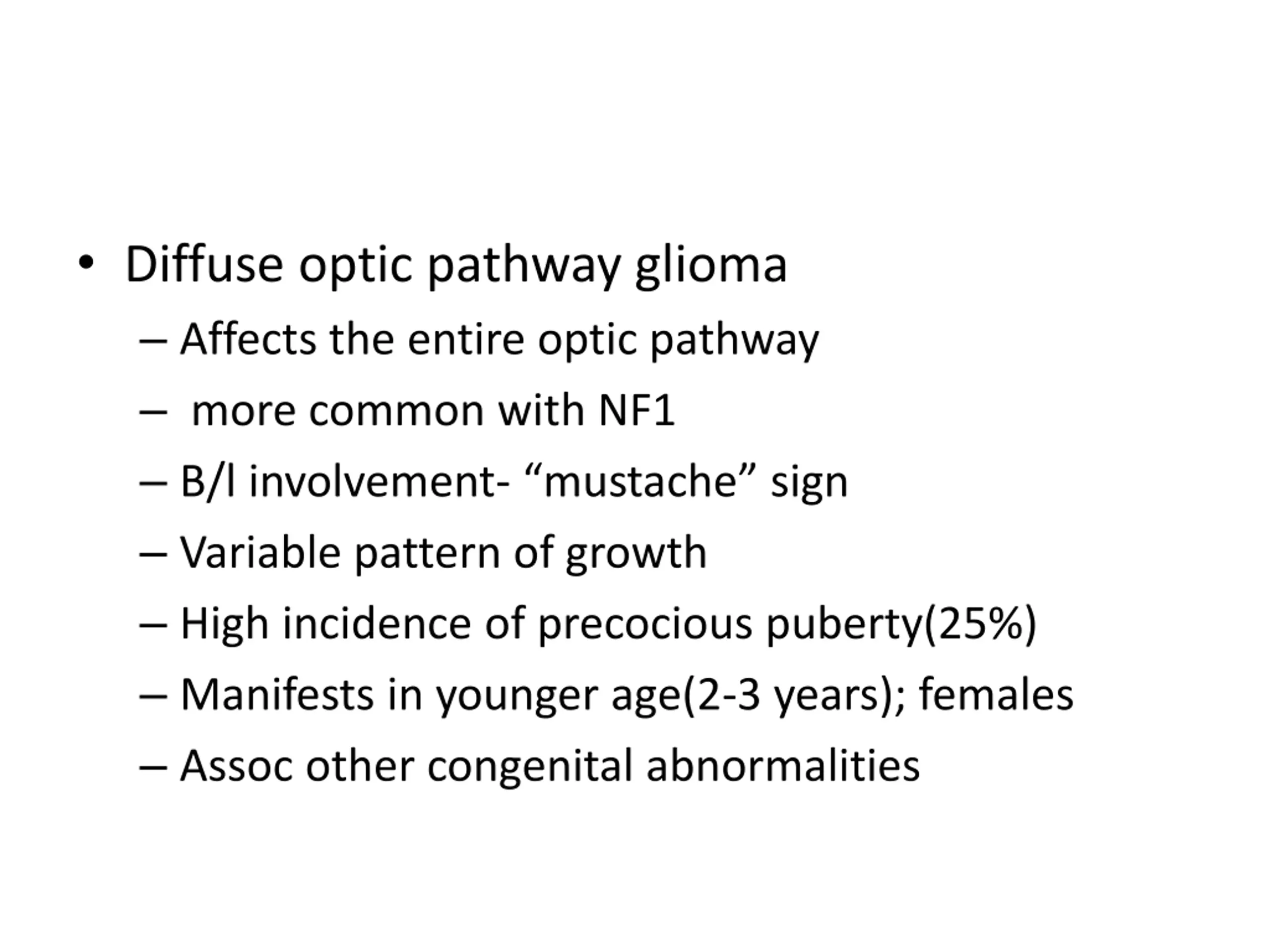 • Diffuse optic pathway glioma

– Affects the entire optic pathway

– more common with NF1

– B/l involvement- “mustache” sign

– Variable pattern of growth

– High incidence of precocious puberty(25%)

– Manifests in younger age(2-3 years); females

– Assoc other congenital abnormalities